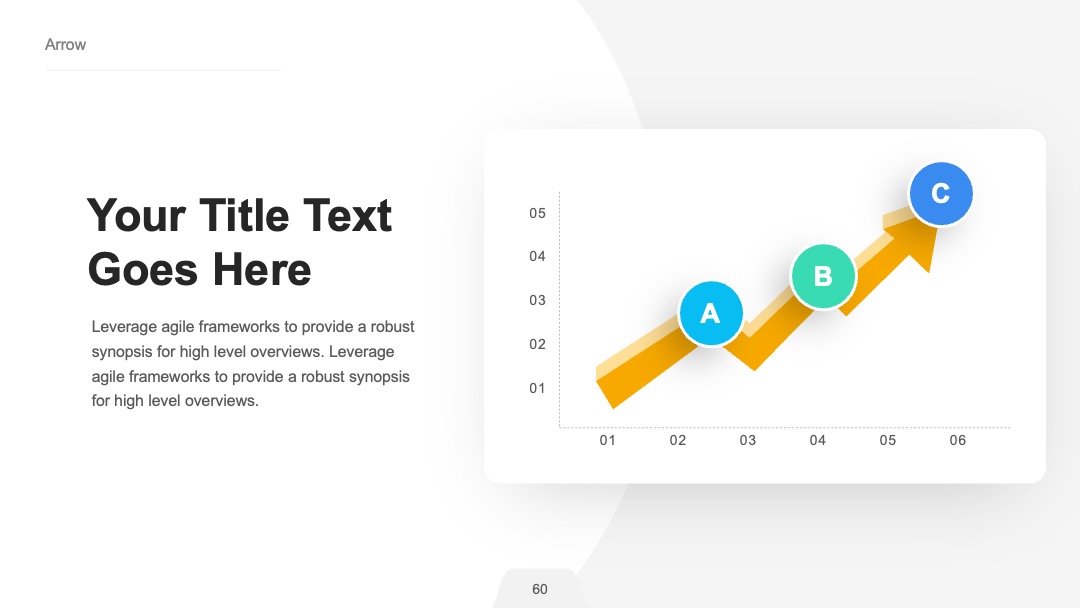 Arrow

Your Title Text Goes Here

Leverage agile frameworks to provide a robust synopsis for high level overviews. Leverage agile frameworks to provide a robust synopsis for high level overviews.

05
04
03
02
01

A
B
C

01 02 03 04 05 06

60